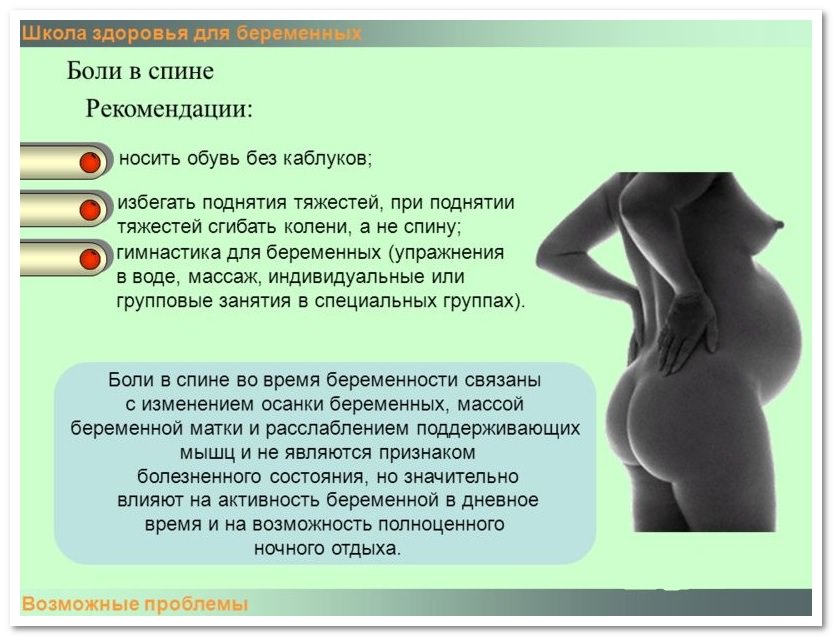 Школа здоровья для беременных

Боли в спине

Рекомендации:

носить обувь без каблуков;

избегать поднятия тяжестей, при поднятии тяжестей сгибать колени, а не спину;

гимнастика для беременных (упражнения в воде, массаж, индивидуальные или групповые занятия в специальных группах).

Боли в спине во время беременности связаны с изменением осанки беременных, массой беременной матки и расслаблением поддерживающих мышц и не являются признаком болезненного состояния, но значительно влияют на активность беременной в дневное время и на возможность полноценного ночного отдыха.

Возможные проблемы